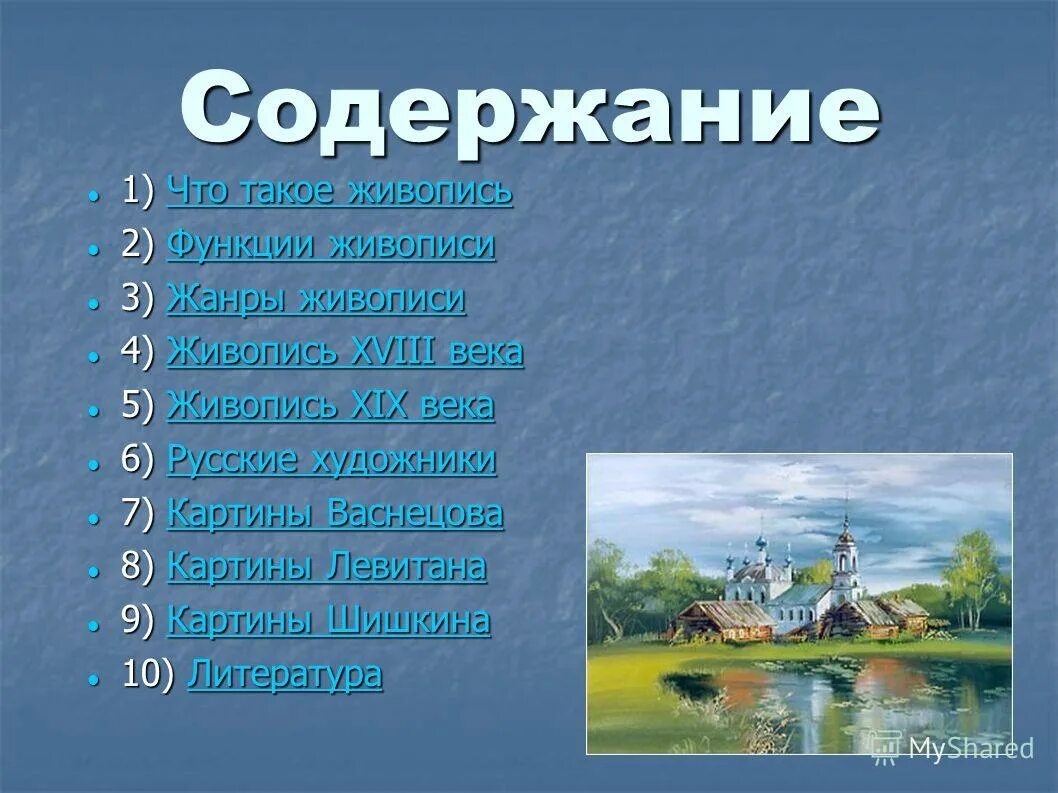 Содержание

- 1) Что такое живопись
- 2) Функции живописи
- 3) Жанры живописи
- 4) Живопись XVIII века
- 5) Живопись XIX века
- 6) Русские художники
- 7) Картины Васнецова
- 8) Картины Левитана
- 9) Картины Шишкина
- 10) Литература

MyShared